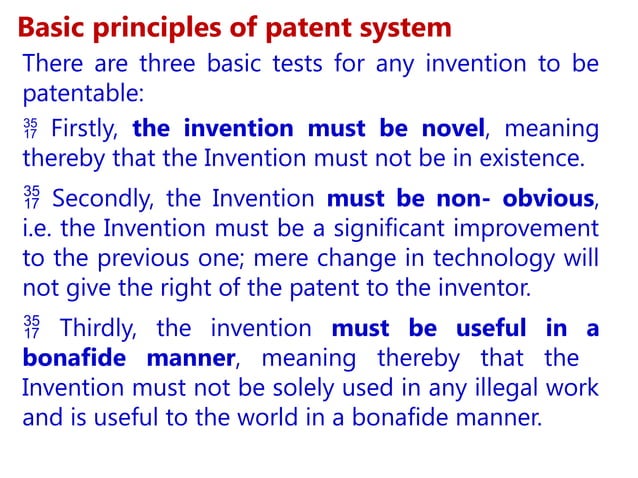 Basic principles of patent system

There are three basic tests for any invention to be patentable:

$^{35}_{17}$ Firstly, the invention must be novel, meaning thereby that the Invention must not be in existence.

$^{35}_{17}$ Secondly, the Invention must be non- obvious, i.e. the Invention must be a significant improvement to the previous one; mere change in technology will not give the right of the patent to the inventor.

$^{35}_{17}$ Thirdly, the invention must be useful in a bonafide manner, meaning thereby that the Invention must not be solely used in any illegal work and is useful to the world in a bonafide manner.